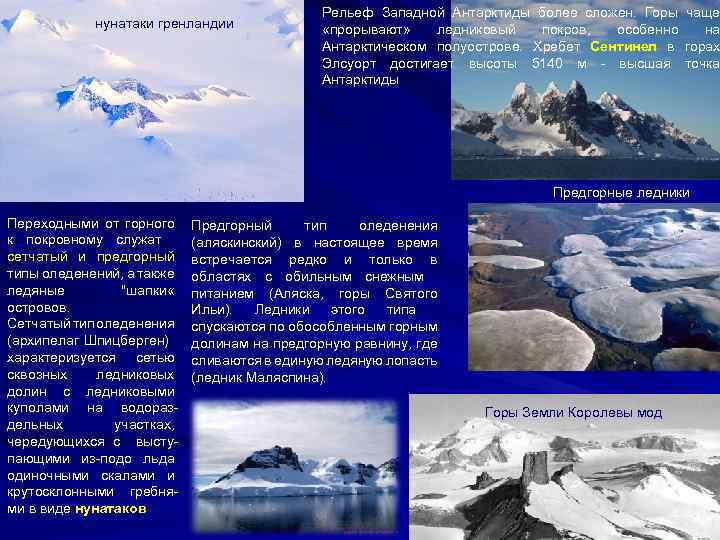 нунатаки гренландии

Рельеф Западной Антарктиды более сложен. Горы чаще «прорывают» ледниковый покров, особенно на Антарктическом полуострове. Хребет Сентинел в горах Элсуорт достигает высоты 5140 м - высшая точка Антарктиды

Предгорные ледники

Переходными от горного к покровному служат сетчатый и предгорный типы оледенений, а также ледяные "шапки« островов.
Сетчатый тип оледенения (архипелаг Шпицберген) характеризуется сетью сквозных ледниковых долин с ледниковыми куполами на водораздельных участках, чередующихся с выступающими из-подо льда одиночными скалами и крутосклонными гребнями в виде нунатаков

Предгорный тип оледенения (аляскинский) в настоящее время встречается редко и только в областях с обильным снежным питанием (Аляска, горы Святого Ильи). Ледники этого типа спускаются по обособленным горным долинам на предгорную равнину, где сливаются в единую ледяную лопасть (ледник Маляспина).

Горы Земли Королевы мод